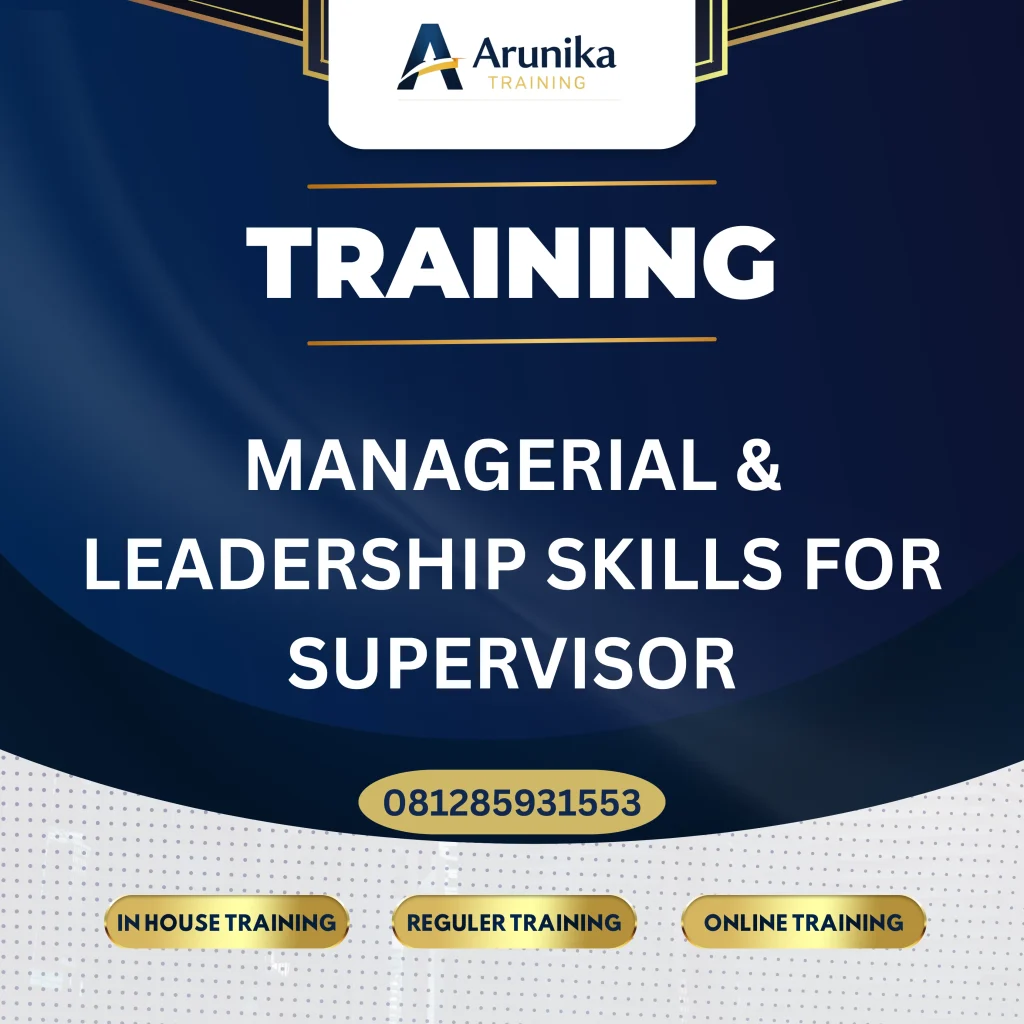 Arunika
TRAINING

TRAINING

MANAGERIAL & LEADERSHIP SKILLS FOR SUPERVISOR

081285931553

IN HOUSE TRAINING

REGULER TRAINING

ONLINE TRAINING